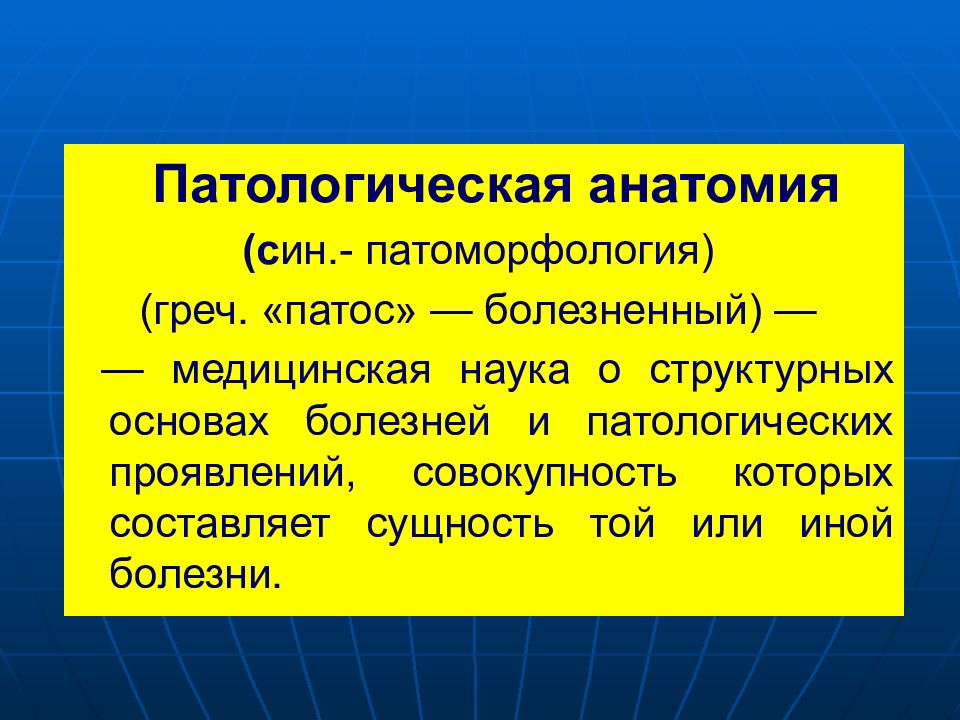 Патологическая анатомия

(син.- патоморфология)

(греч. «патос» — болезненный) —

— медицинская наука о структурных основах болезней и патологических проявлений, совокупность которых составляет сущность той или иной болезни.